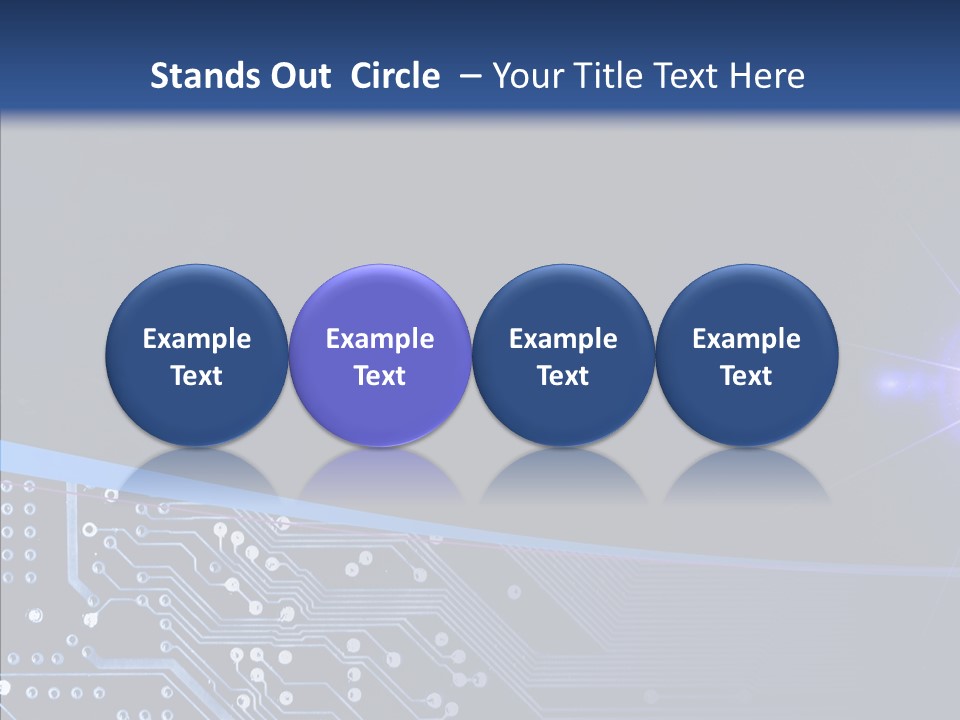 Stands Out Circle – Your Title Text Here

Example Text

Example Text

Example Text

Example Text